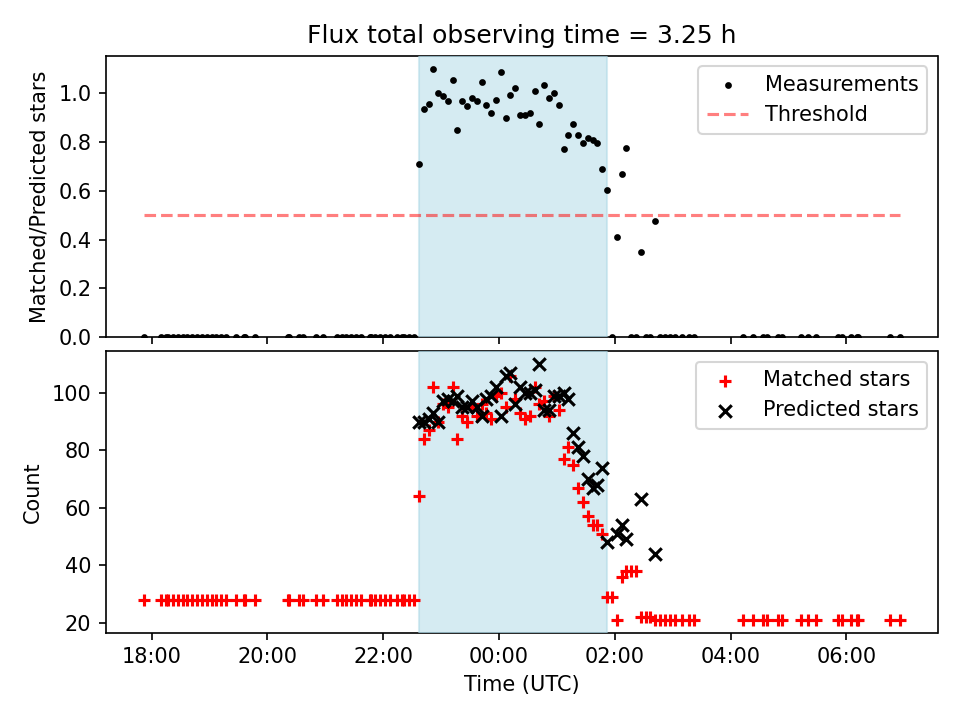 Flux total observing time = 3.25 h

Matched/Predicted stars

1.0
0.8
0.6
0.4
0.2
0.0

Measurements
Threshold

Count

100
80
60
40
20

Matched stars
Predicted stars

18:00
20:00
22:00
00:00
02:00
04:00
06:00

Time (UTC)